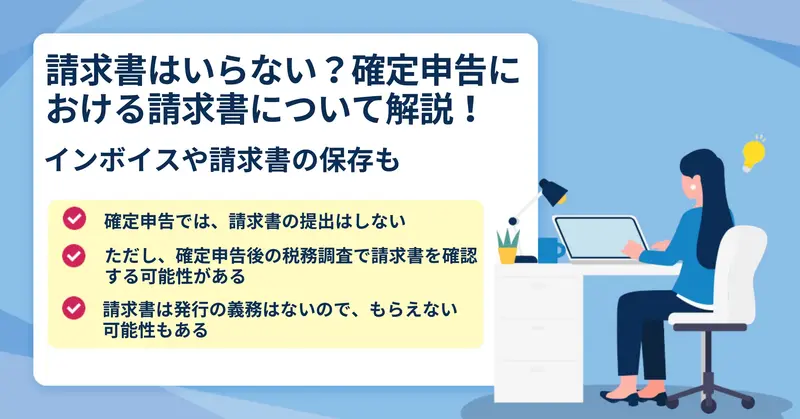 請求書はいらない？確定申告における請求書について解説！

インボイスや請求書の保存も

確定申告では、請求書の提出はしない

ただし、確定申告後の税務調査で請求書を確認する可能性がある

請求書は発行の義務はないので、もらえない可能性もある